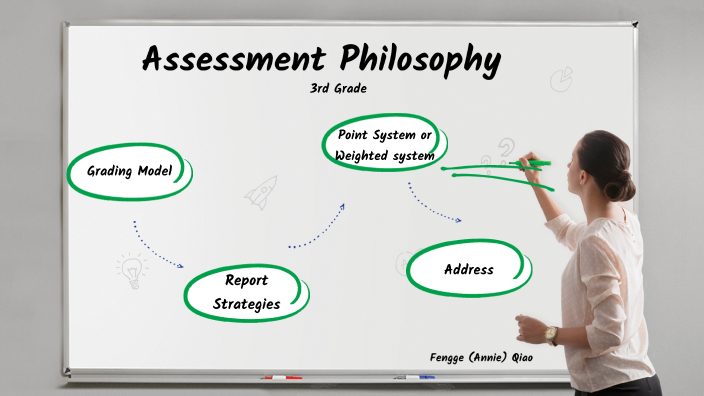 Assessment Philosophy

3rd Grade

Grading Model

Report Strategies

Point System or Weighted system

Address

Fengge (Annie) Qiao